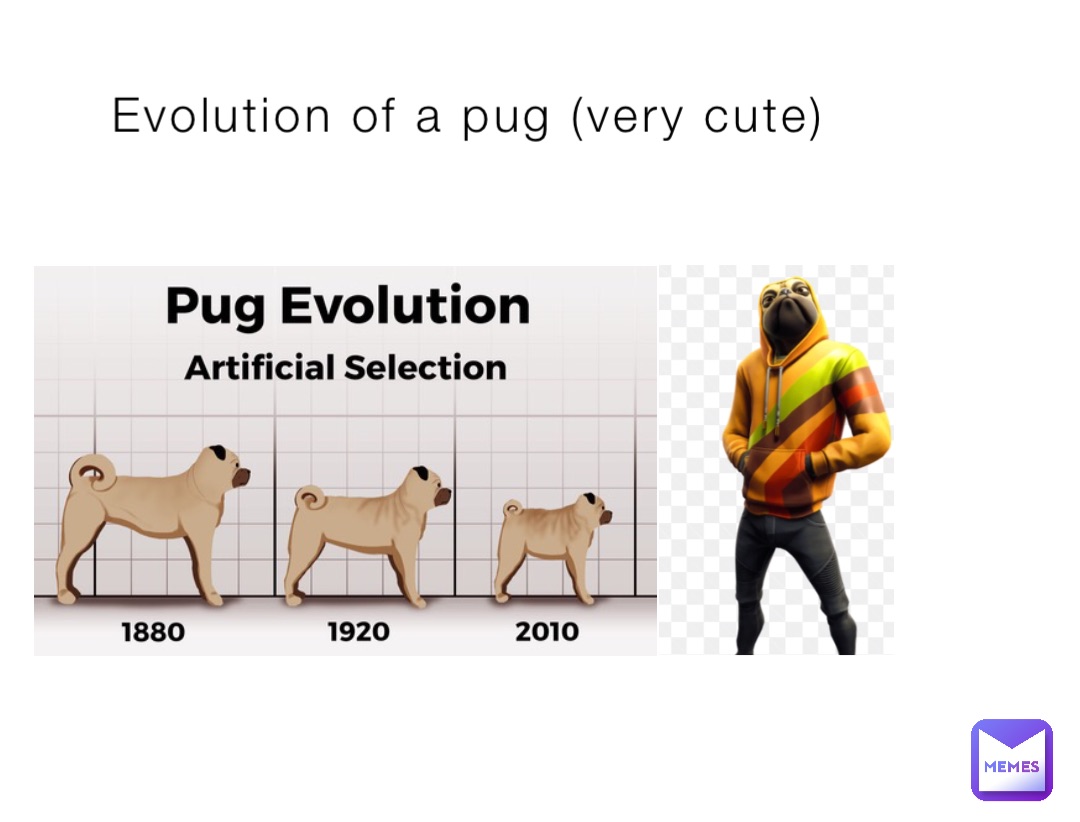 Evolution of a pug (very cute)

Pug Evolution
Artificial Selection

1880
1920
2010

MEMES